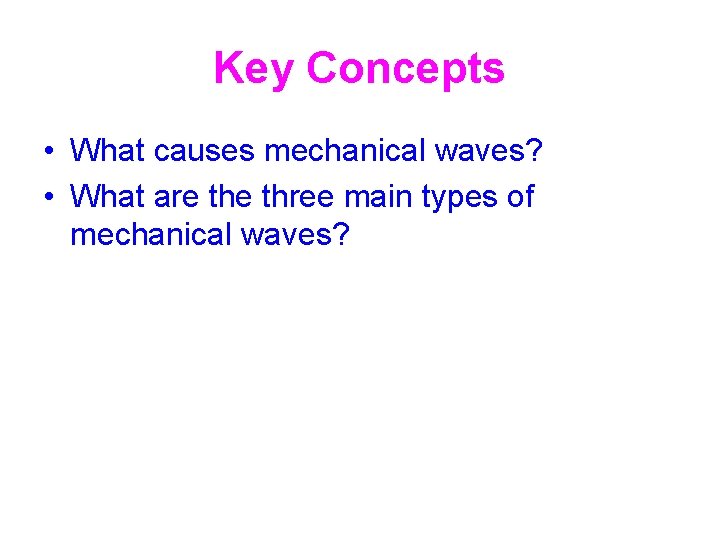 Key Concepts

• What causes mechanical waves?
• What are the three main types of mechanical waves?